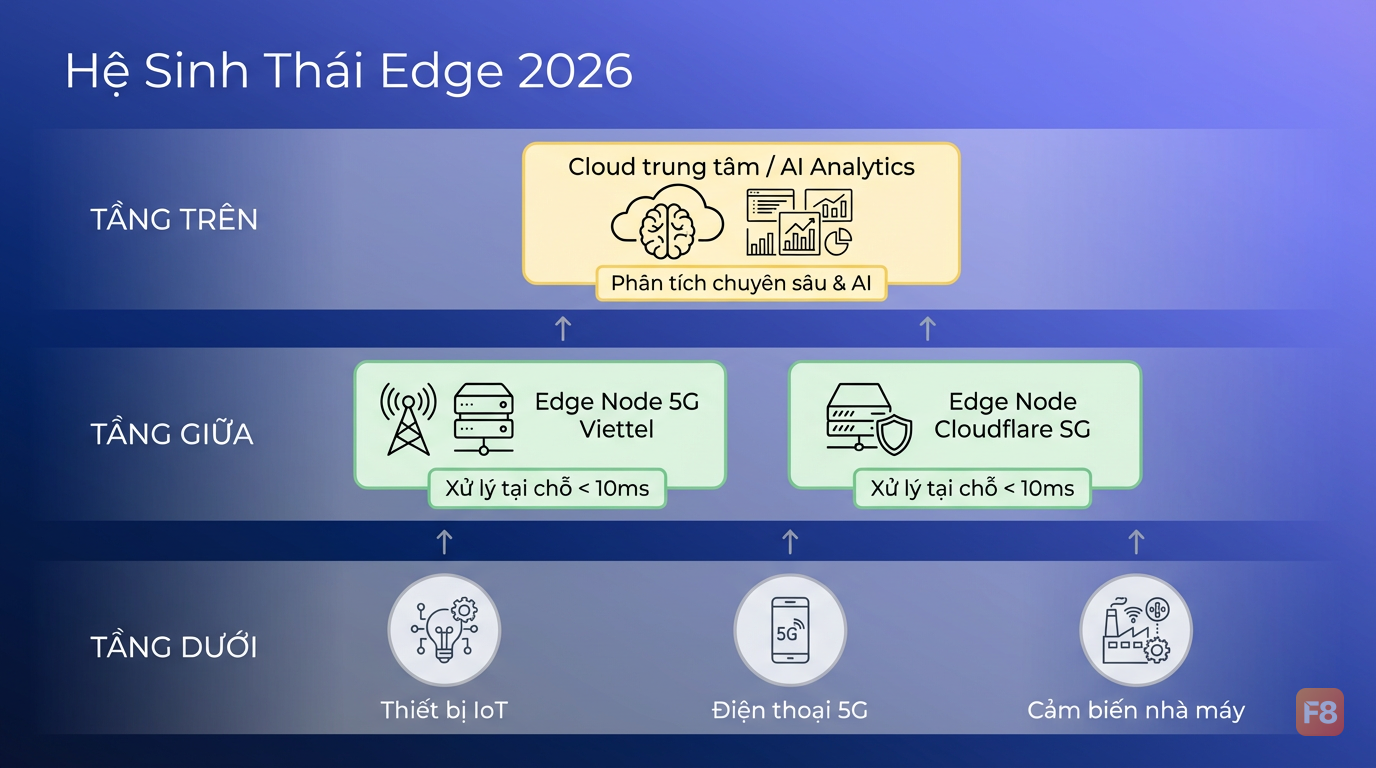 Hệ Sinh Thái Edge 2026

TẦNG TRÊN

Cloud trung tâm / AI Analytics

Phân tích chuyên sâu & AI

TẦNG GIỮA

Edge Node 5G Viettel

Xử lý tại chỗ < 10ms

Edge Node Cloudflare SG

Xử lý tại chỗ < 10ms

TẦNG DƯỚI

5G

Thiết bị IoT

Điện thoại 5G

Cảm biến nhà máy

F8